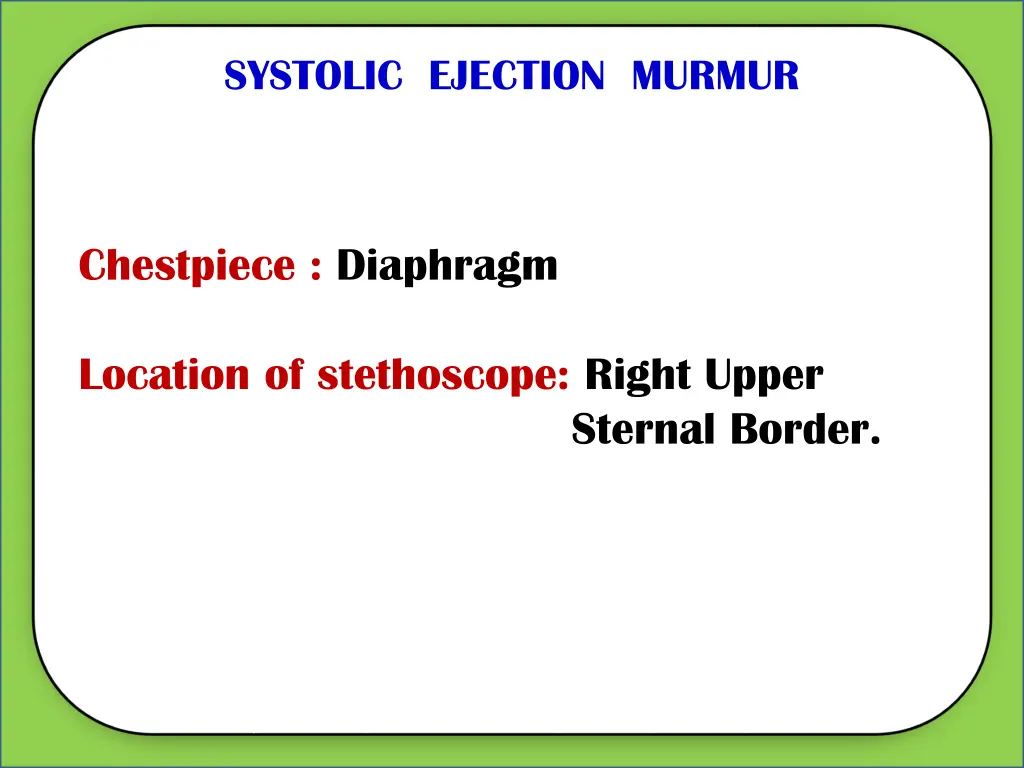 SYSTOLIC EJECTION MURMUR

Chestpiece : Diaphragm

Location of stethoscope: Right Upper Sternal Border.